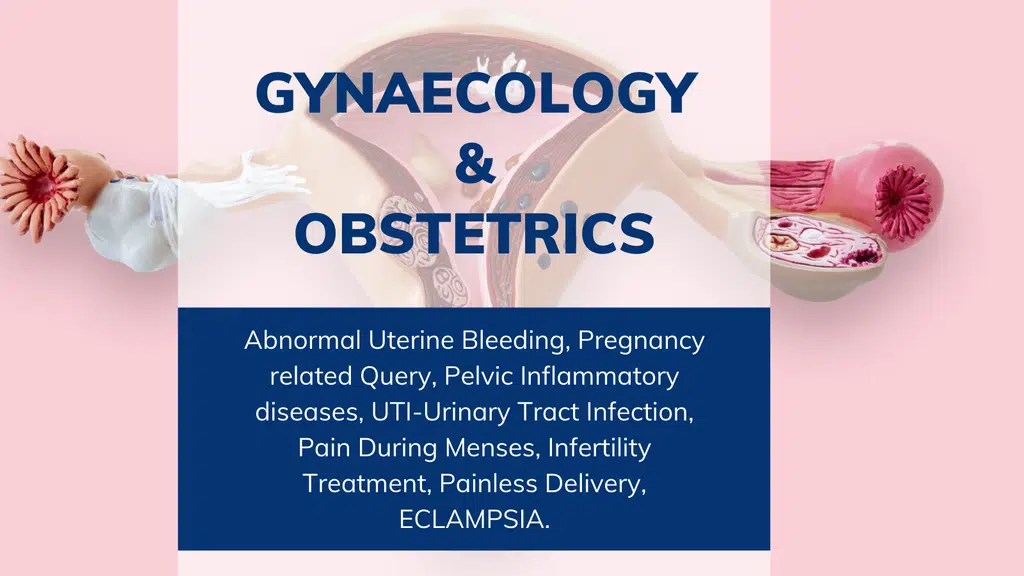 GYNAECOLOGY
&
OBSTETRICS

Abnormal Uterine Bleeding, Pregnancy related Query, Pelvic Inflammatory diseases, UTI-Urinary Tract Infection, Pain During Menses, Infertility Treatment, Painless Delivery, ECLAMPSIA.